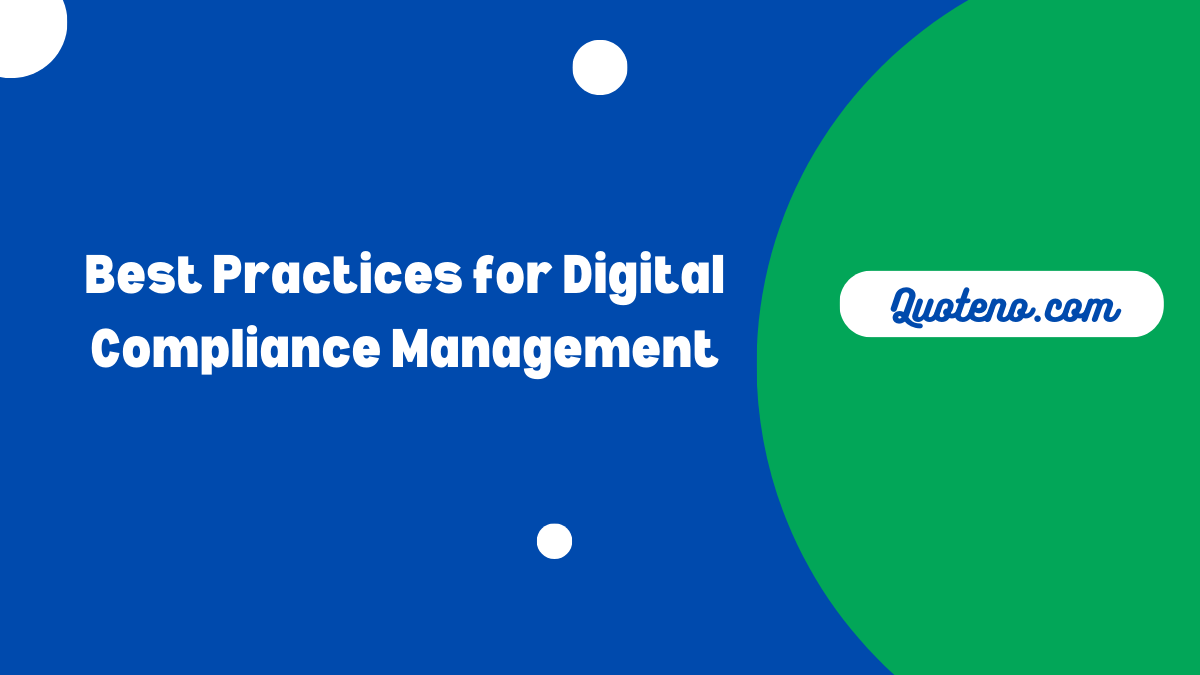 Best Practices for Digital Compliance Management

Quoteno.com